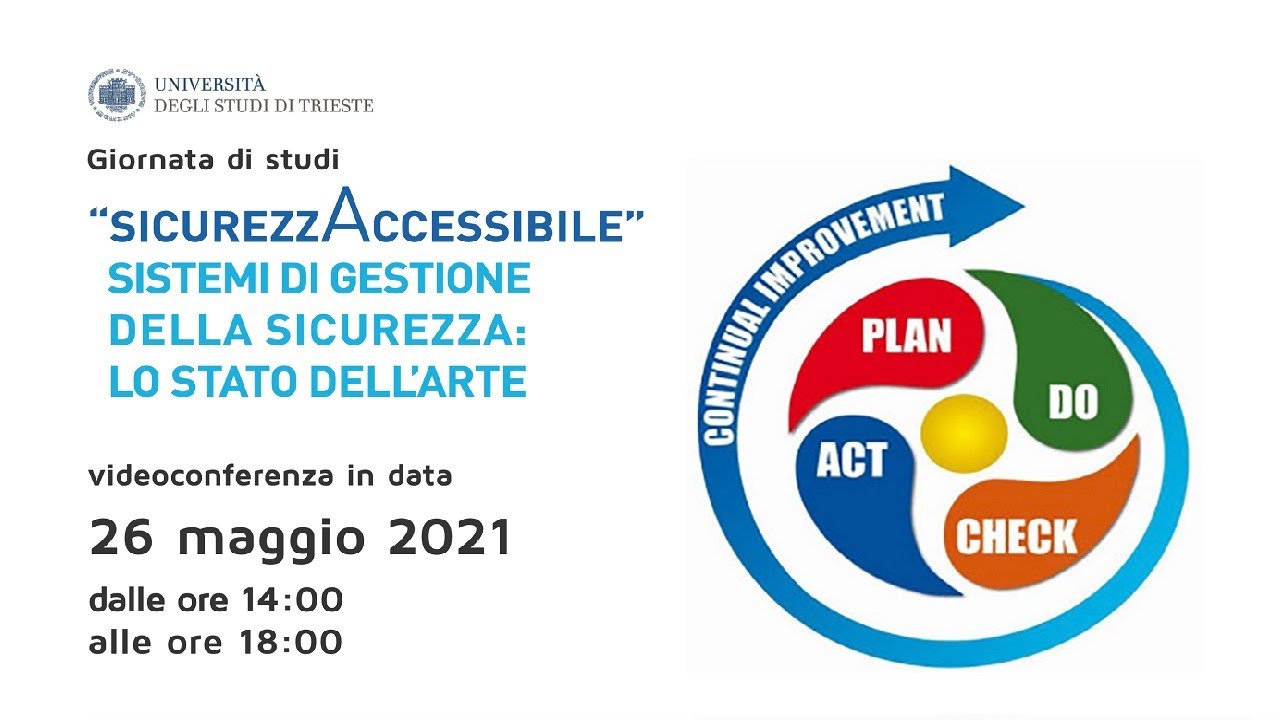 UNIVERSITÀ
DEGLI STUDI DI TRIESTE

Giornata di studi

"SICUREZZACCESSIBILE"
SISTEMI DI GESTIONE
DELLA SICUREZZA:
LO STATO DELL'ARTE

videoconferenza in data

26 maggio 2021

dalle ore 14:00
alle ore 18:00

CONTINUAL IMPROVEMENT

PLAN

DO

CHECK

ACT